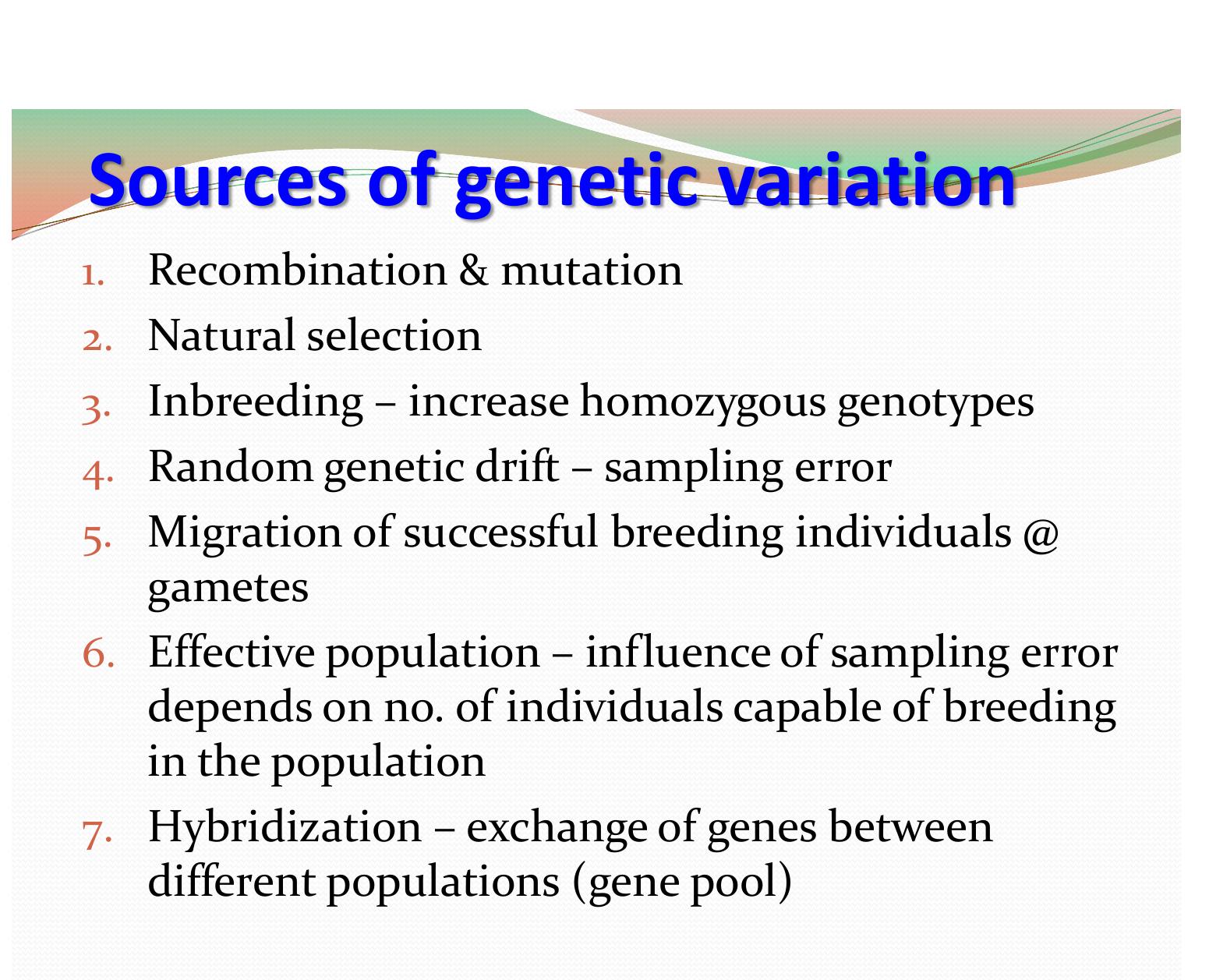 Sources of genetic variation

1. Recombination & mutation
2. Natural selection
3. Inbreeding – increase homozygous genotypes
4. Random genetic drift – sampling error
5. Migration of successful breeding individuals @ gametes
6. Effective population – influence of sampling error depends on no. of individuals capable of breeding in the population
7. Hybridization – exchange of genes between different populations (gene pool)